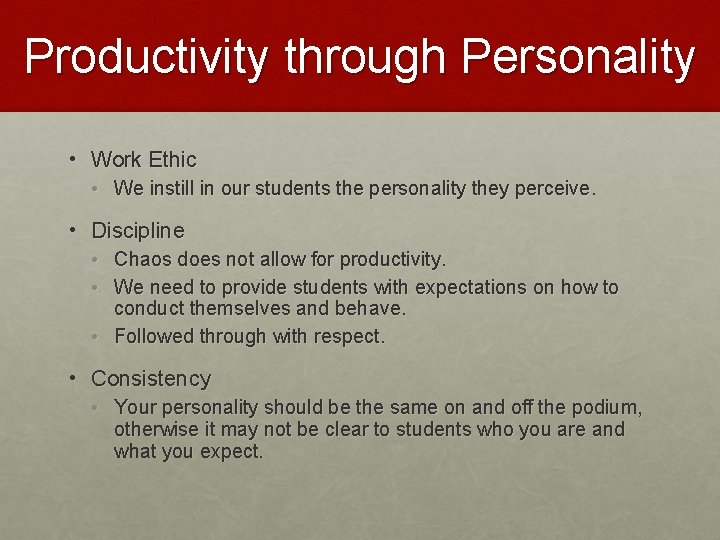 Productivity through Personality

• Work Ethic
  • We instill in our students the personality they perceive.
• Discipline
  • Chaos does not allow for productivity.
  • We need to provide students with expectations on how to conduct themselves and behave.
  • Followed through with respect.
• Consistency
  • Your personality should be the same on and off the podium, otherwise it may not be clear to students who you are and what you expect.